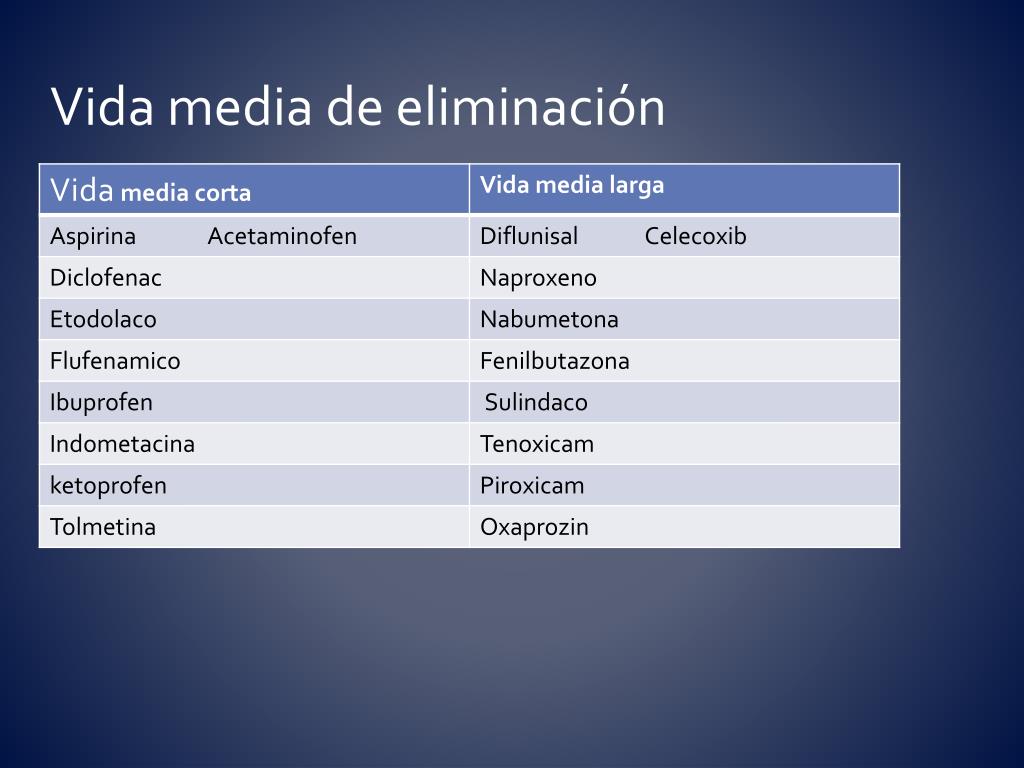 Vida media de eliminación

| Vida media corta | Vida media larga |
|---|---|
| Aspirina Acetaminofen | Diflunisal Celecoxib |
| Diclofenac | Naproxeno |
| Etodolaco | Nabumetona |
| Flufenamico | Fenilbutazona |
| Ibuprofen | Sulindaco |
| Indometacina | Tenoxicam |
| ketoprofen | Piroxicam |
| Tolmetina | Oxaprozin |